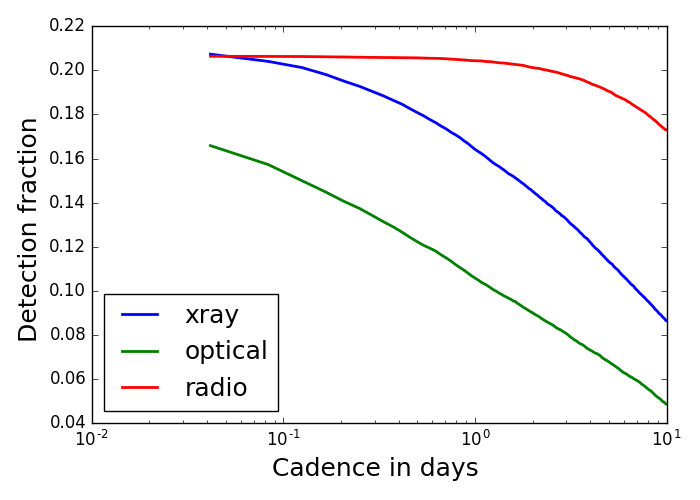 Detection fraction

0.22
0.20
0.18
0.16
0.14
0.12
0.10
0.08
0.06
0.04

xray
optical
radio

$10^{-2}$
$10^{-1}$
$10^{0}$
$10^{1}$

Cadence in days